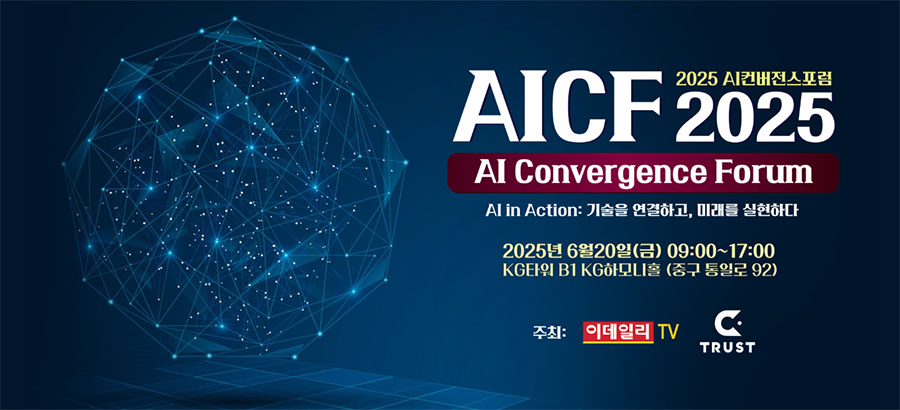 AICF 2025 AI컨버전스포럼 2025

AI Convergence Forum

AI in Action: 기술을 연결하고, 미래를 실현하다

2025년 6월20일(금) 09:00~17:00
KG타워 B1 KG하모니홀 (중구 통일로 92)

주최: 이데일리 TV TRUST